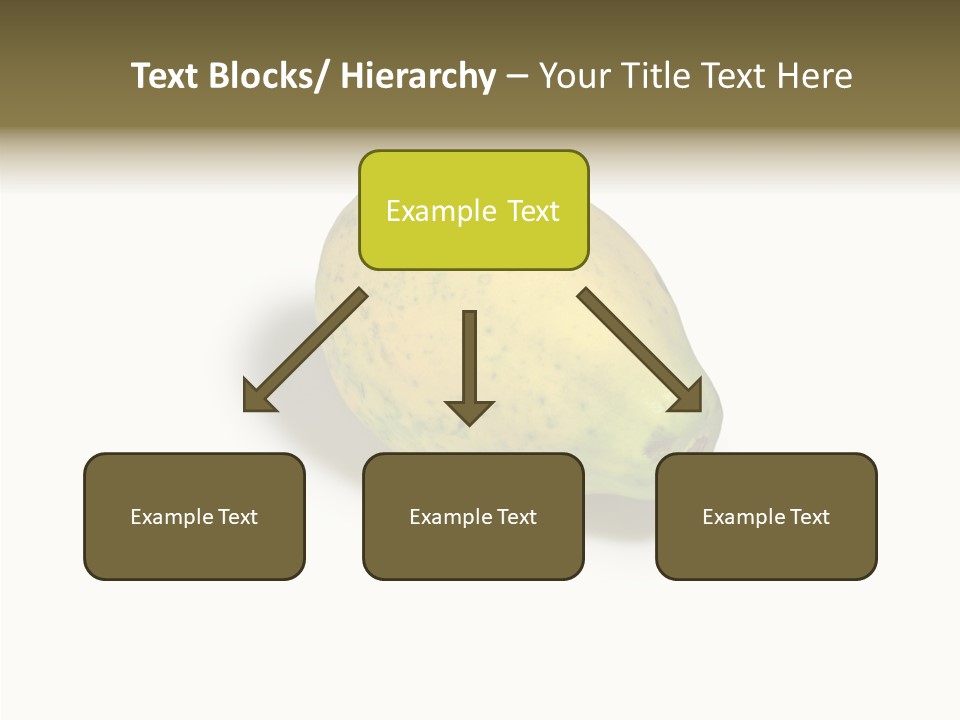 Text Blocks/ Hierarchy – Your Title Text Here

Example Text

Example Text

Example Text

Example Text